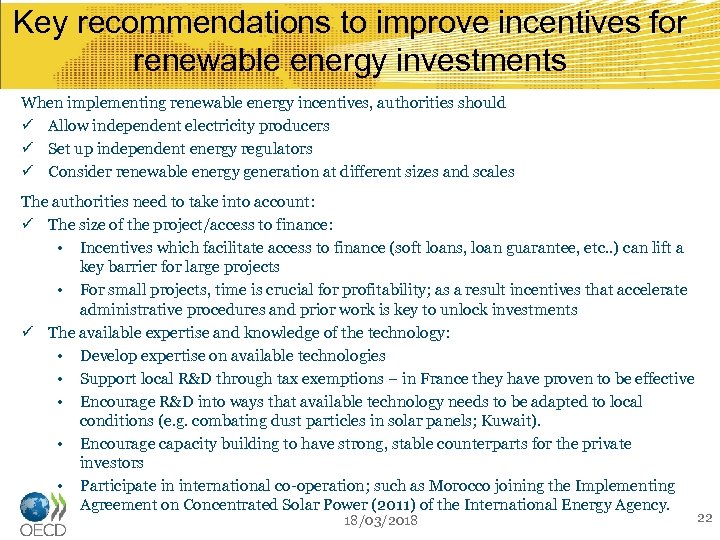 Key recommendations to improve incentives for renewable energy investments

When implementing renewable energy incentives, authorities should
✓ Allow independent electricity producers
✓ Set up independent energy regulators
✓ Consider renewable energy generation at different sizes and scales

The authorities need to take into account:
✓ The size of the project/access to finance:
• Incentives which facilitate access to finance (soft loans, loan guarantee, etc..) can lift a key barrier for large projects
• For small projects, time is crucial for profitability; as a result incentives that accelerate administrative procedures and prior work is key to unlock investments
✓ The available expertise and knowledge of the technology:
• Develop expertise on available technologies
• Support local R&D through tax exemptions – in France they have proven to be effective
• Encourage R&D into ways that available technology needs to be adapted to local conditions (e.g. combating dust particles in solar panels; Kuwait).
• Encourage capacity building to have strong, stable counterparts for the private investors
• Participate in international co-operation; such as Morocco joining the Implementing Agreement on Concentrated Solar Power (2011) of the International Energy Agency.

OECD
18/03/2018
22